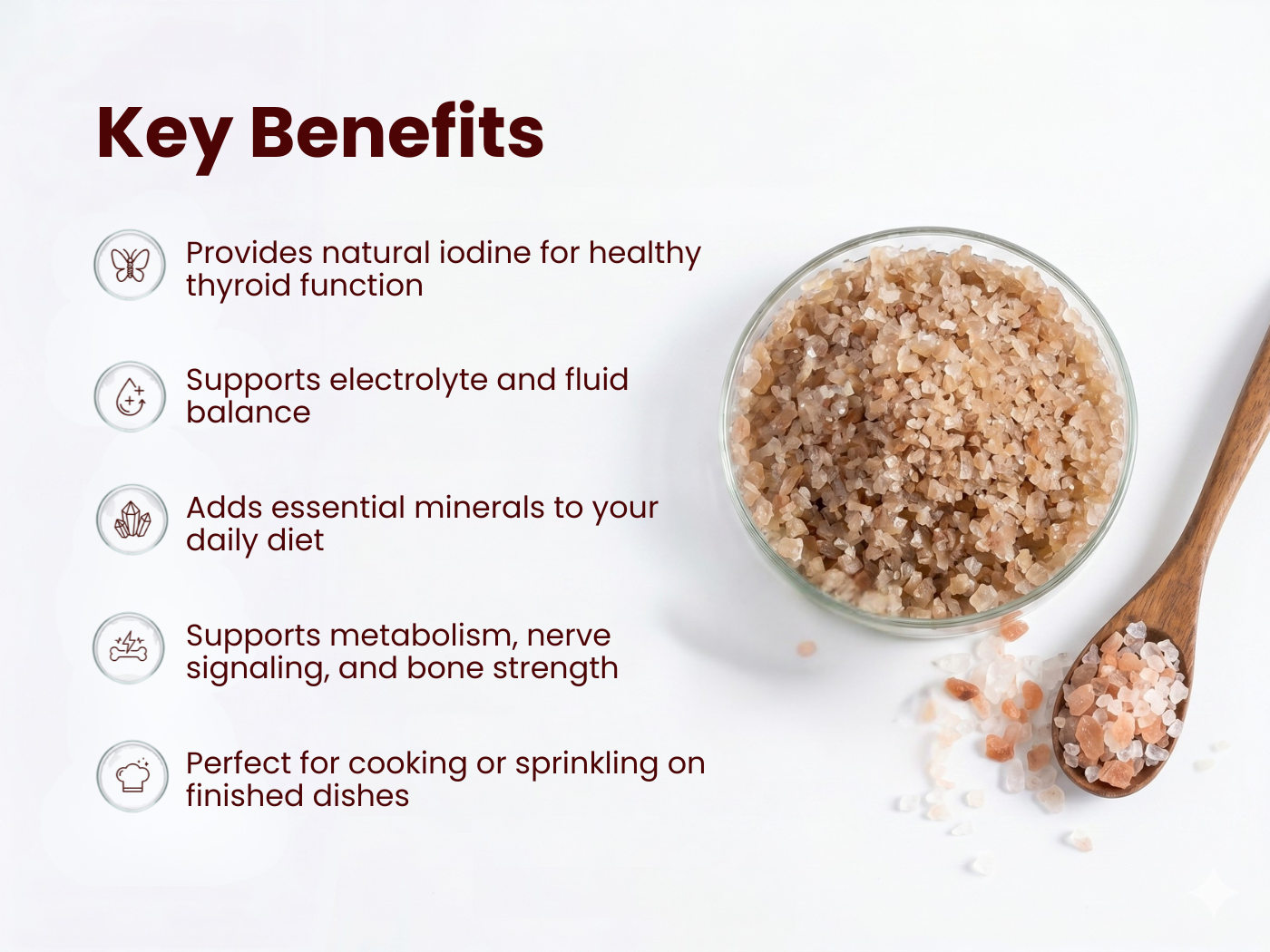 Key Benefits

Provides natural iodine for healthy thyroid function

Supports electrolyte and fluid balance

Adds essential minerals to your daily diet

Supports metabolism, nerve signaling, and bone strength

Perfect for cooking or sprinkling on finished dishes